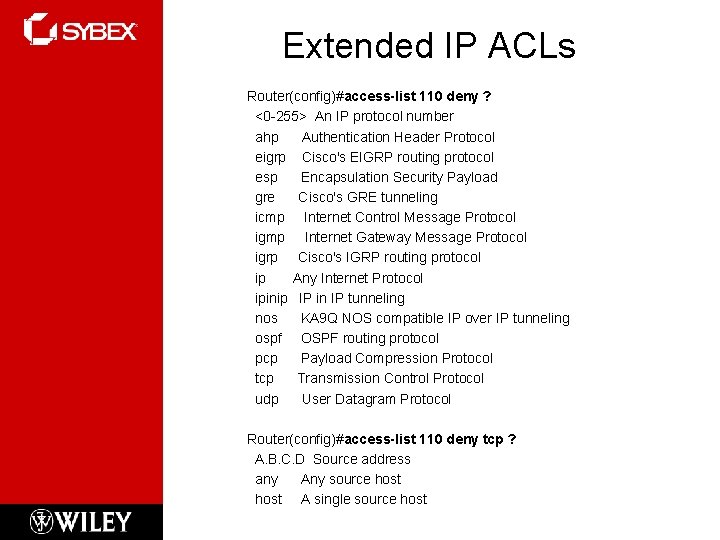 SYBEX

Extended IP ACLs

Router(config)#access-list 110 deny ?
<0-255> An IP protocol number
ahp Authentication Header Protocol
eigrp Cisco's EIGRP routing protocol
esp Encapsulation Security Payload
gre Cisco's GRE tunneling
icmp Internet Control Message Protocol
igmp Internet Gateway Message Protocol
igrp Cisco's IGRP routing protocol
ip Any Internet Protocol
ipinip IP in IP tunneling
nos KA9Q NOS compatible IP over IP tunneling
ospf OSPF routing protocol
pcp Payload Compression Protocol
tcp Transmission Control Protocol
udp User Datagram Protocol

Router(config)#access-list 110 deny tcp ?
A.B.C.D Source address
any Any source host
host A single source host

WILEY